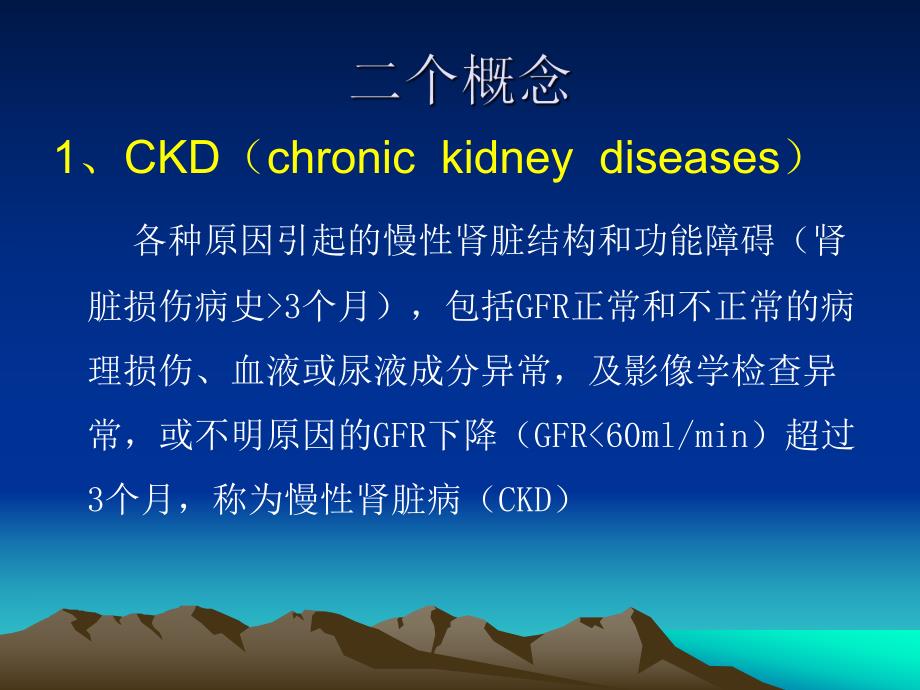 二个概念

1、CKD（chronic kidney diseases）

各种原因引起的慢性肾脏结构和功能障碍（肾脏损伤病史>3个月），包括GFR正常和不正常的病理损伤、血液或尿液成分异常，及影像学检查异常，或不明原因的GFR下降（GFR<60ml/min）超过3个月，称为慢性肾脏病（CKD）